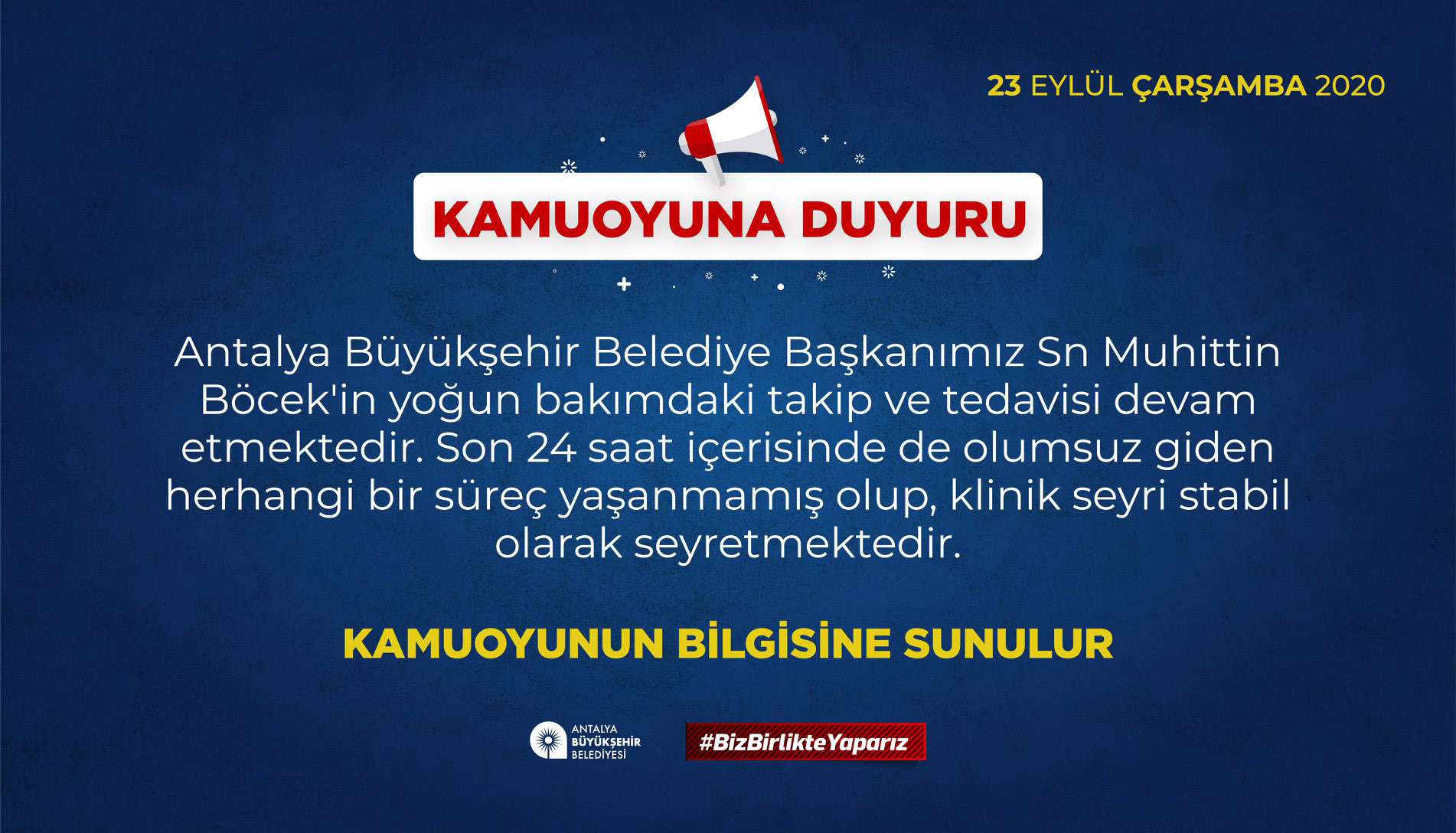 23 EYLÜL ÇARŞAMBA 2020

KAMUOYUNA DUYURU

Antalya Büyükşehir Belediye Başkanımız Sn Muhittin Böcek'in yoğun bakımdaki takip ve tedavisi devam etmektedir. Son 24 saat içerisinde de olumsuz giden herhangi bir süreç yaşanmamış olup, klinik seyri stabil olarak seyretmektedir.

KAMUOYUNUN BİLGİSİNE SUNULUR

ANTALYA BÜYÜKŞEHİR BELEDİYESİ

#BizBirlikteYaparız